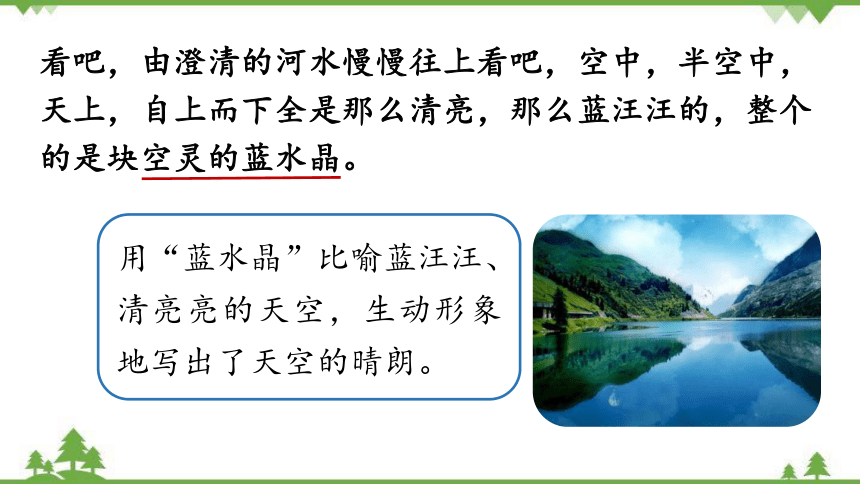 看吧，由澄清的河水慢慢往上看吧，空中，半空中，天上，自上而下全是那么清亮，那么蓝汪汪的，整个的是块空灵的蓝水晶。

用“蓝水晶”比喻蓝汪汪、清亮亮的天空，生动形象地写出了天空的晴朗。